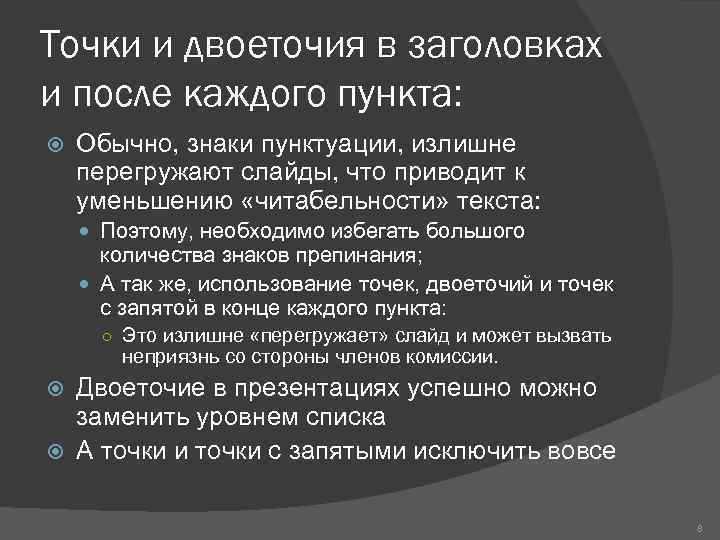 Точки и двоеточия в заголовках и после каждого пункта:

Обычно, знаки пунктуации, излишне перегружают слайды, что приводит к уменьшению «читабельности» текста:

Поэтому, необходимо избегать большого количества знаков препинания;

А так же, использование точек, двоеточий и точек с запятой в конце каждого пункта:

Это излишне «перегружает» слайд и может вызвать неприязнь со стороны членов комиссии.

Двоеточие в презентациях успешно можно заменить уровнем списка

А точки и точки с запятыми исключить вовсе

8